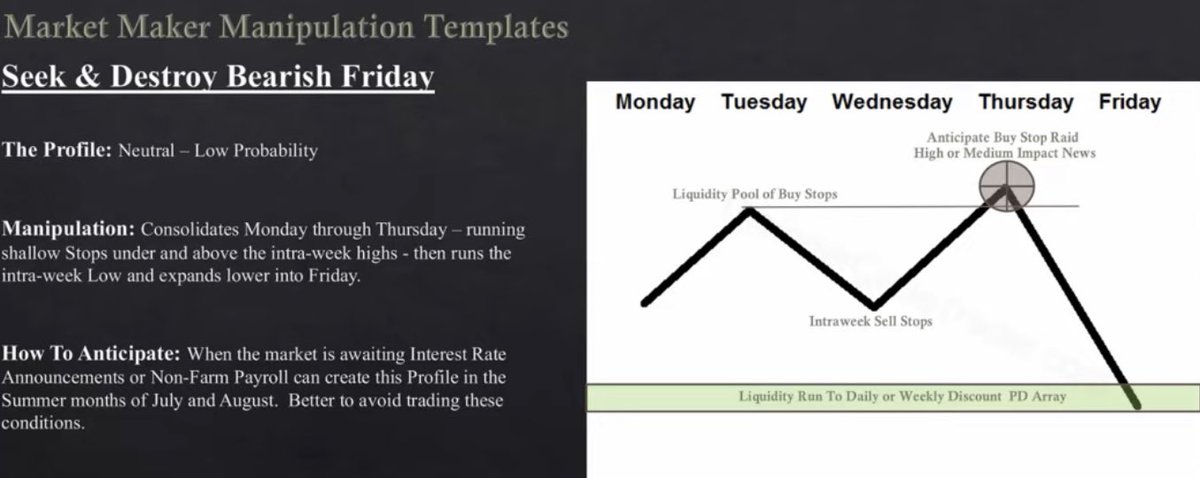 Market Maker Manipulation Templates

Seek & Destroy Bearish Friday

The Profile: Neutral – Low Probability

Manipulation: Consolidates Monday through Thursday – running shallow Stops under and above the intra-week highs - then runs the intra-week Low and expands lower into Friday.

How To Anticipate: When the market is awaiting Interest Rate Announcements or Non-Farm Payroll can create this Profile in the Summer months of July and August. Better to avoid trading these conditions.

Monday Tuesday Wednesday Thursday Friday

Anticipate Buy Stop Raid
High or Medium Impact News

Liquidity Pool of Buy Stops

Intraweek Sell Stops

Liquidity Run To Daily or Weekly Discount PD Array